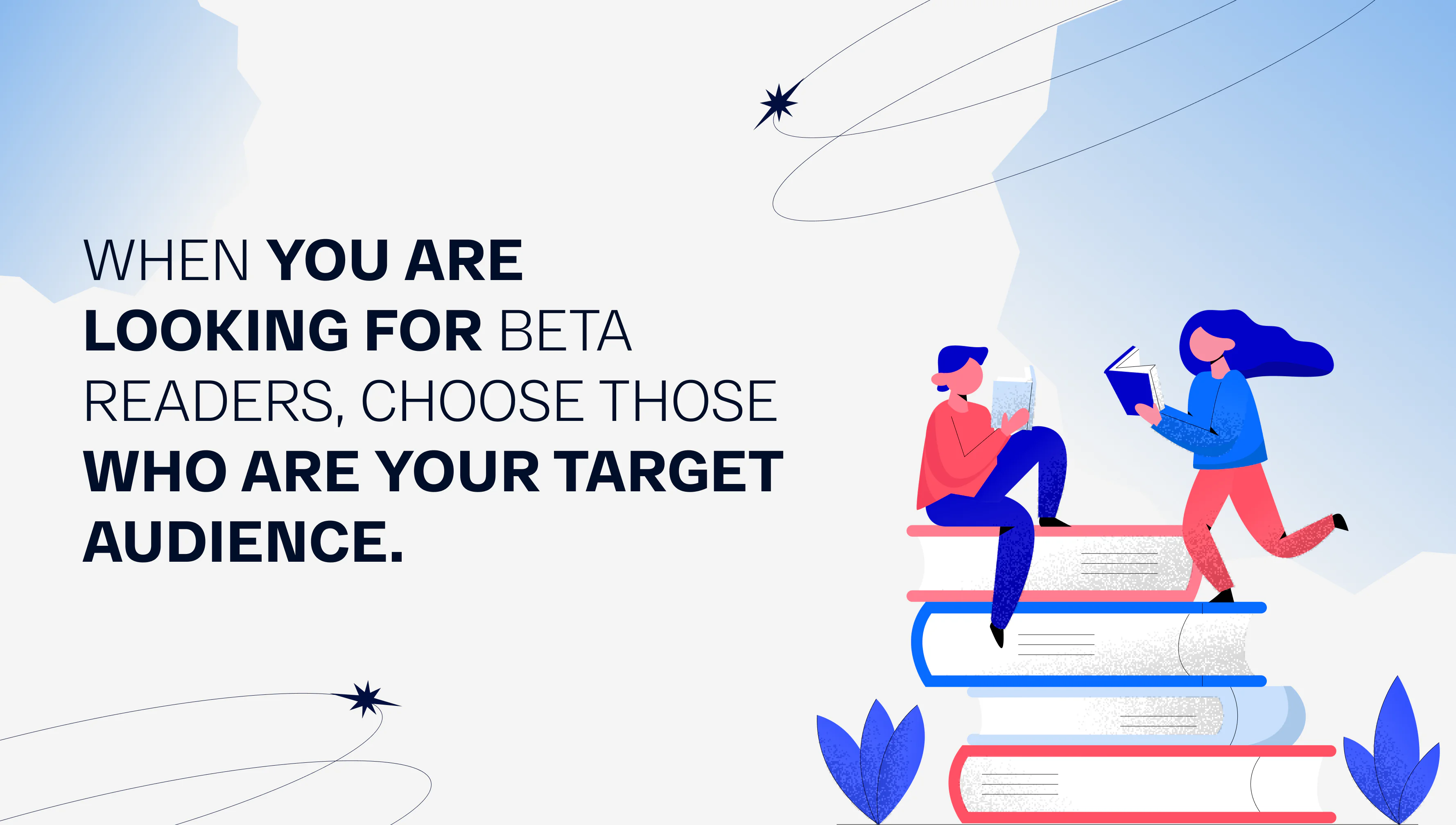 WHEN YOU ARE LOOKING FOR BETA READERS, CHOOSE THOSE WHO ARE YOUR TARGET AUDIENCE.